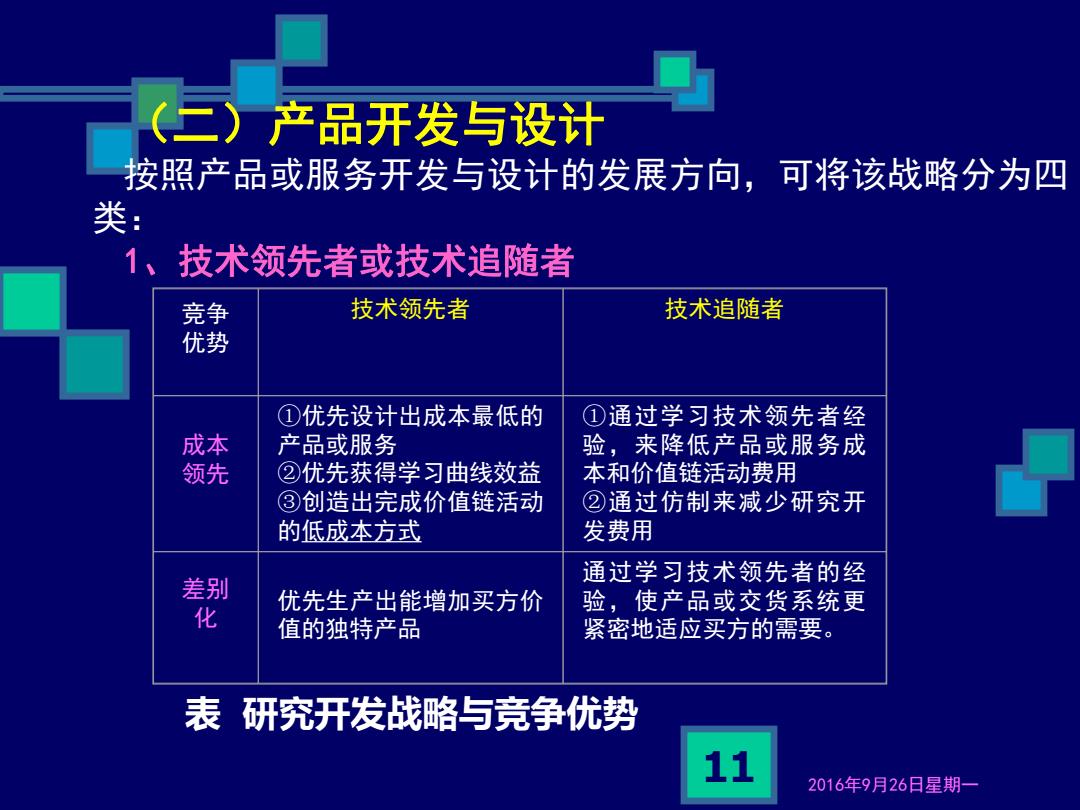 （二）产品开发与设计

按照产品或服务开发与设计的发展方向，可将该战略分为四类：

1、技术领先者或技术追随者

| 竞争优势 | 技术领先者 | 技术追随者 |
|---|---|---|
| 成本领先 | ①优先设计出成本最低的产品或服务 ②优先获得学习曲线效益 ③创造出完成价值链活动的低成本方式 | ①通过学习技术领先者经验，来降低产品或服务成本和价值链活动费用 ②通过仿制来减少研究开发费用 |
| 差别化 | 优先生产出能增加买方价值的独特产品 | 通过学习技术领先者的经验，使产品或交货系统更紧密地适应买方的需要。 |

表 研究开发战略与竞争优势

11

2016年9月26日星期一